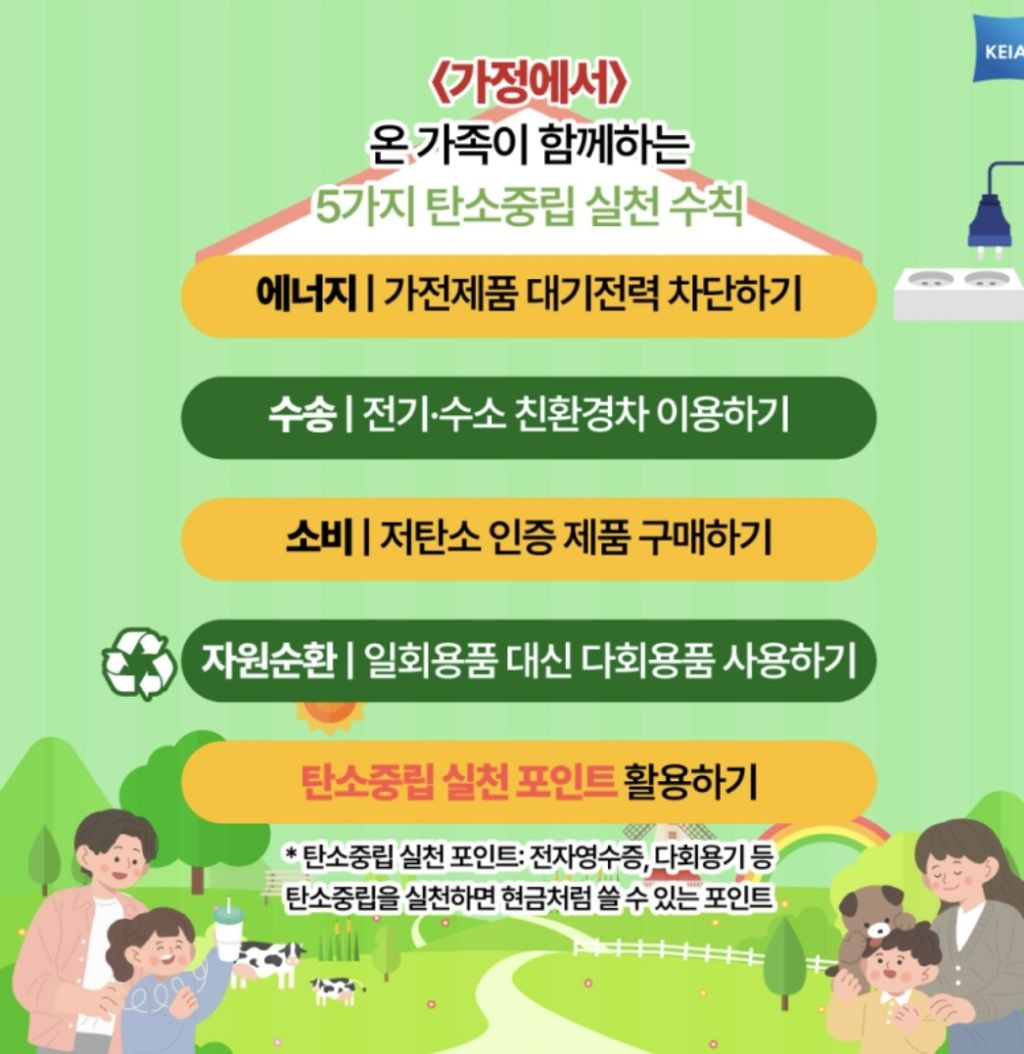 KEIA

〈가정에서〉
온 가족이 함께하는
5가지 탄소중립 실천 수칙

에너지 | 가전제품 대기전력 차단하기

수송 | 전기·수소 친환경차 이용하기

소비 | 저탄소 인증 제품 구매하기

자원순환 | 일회용품 대신 다회용품 사용하기

탄소중립 실천 포인트 활용하기

* 탄소중립 실천 포인트: 전자영수증, 다회용기 등 탄소중립을 실천하면 현금처럼 쓸 수 있는 포인트